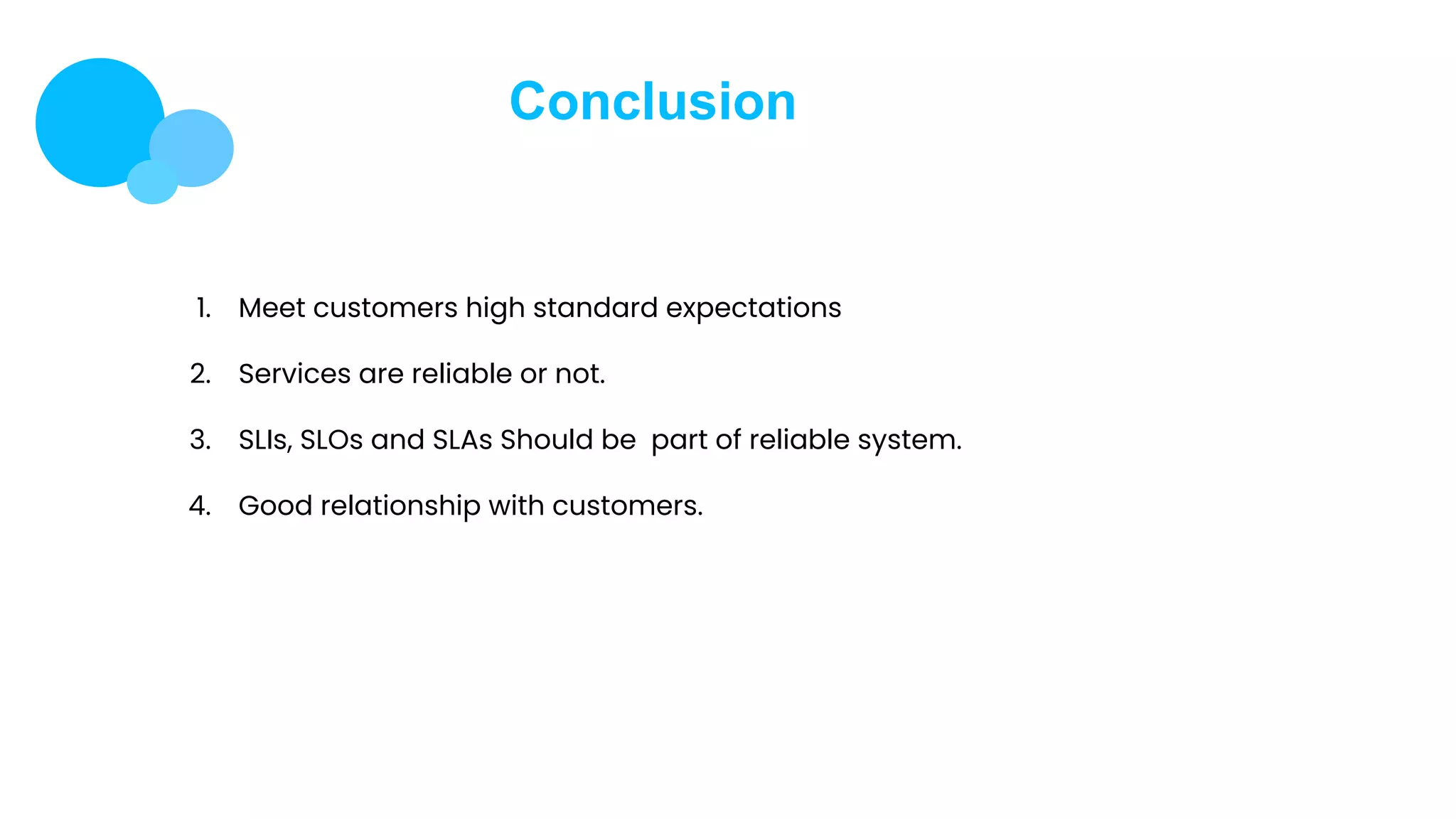 Conclusion

1. Meet customers high standard expectations

2. Services are reliable or not.

3. SLIs, SLOs and SLAs Should be part of reliable system.

4. Good relationship with customers.